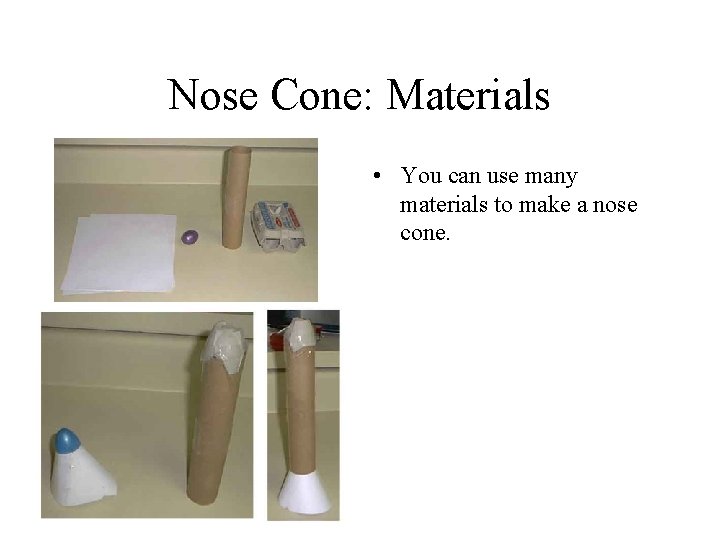 Nose Cone: Materials

• You can use many materials to make a nose cone.